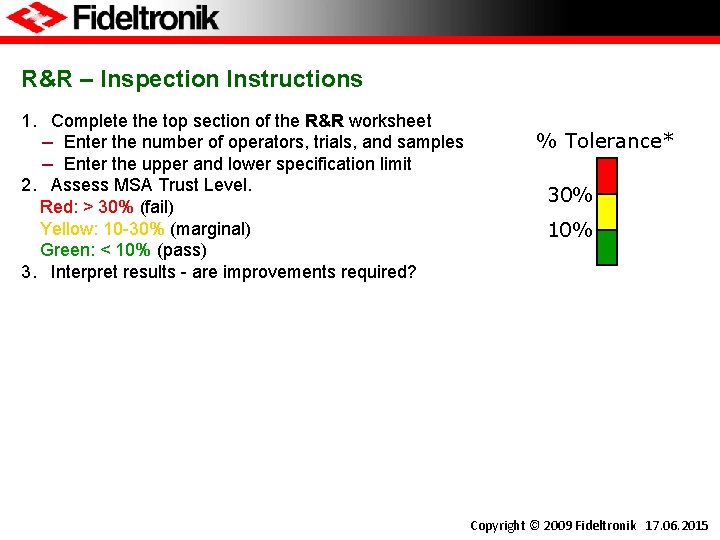 Fideltronik

R&R – Inspection Instructions

1. Complete the top section of the R&R worksheet
– Enter the number of operators, trials, and samples
– Enter the upper and lower specification limit
2. Assess MSA Trust Level.
Red: > 30% (fail)
Yellow: 10-30% (marginal)
Green: < 10% (pass)
3. Interpret results - are improvements required?

% Tolerance*
30%
10%

Copyright © 2009 Fideltronik 17.06.2015